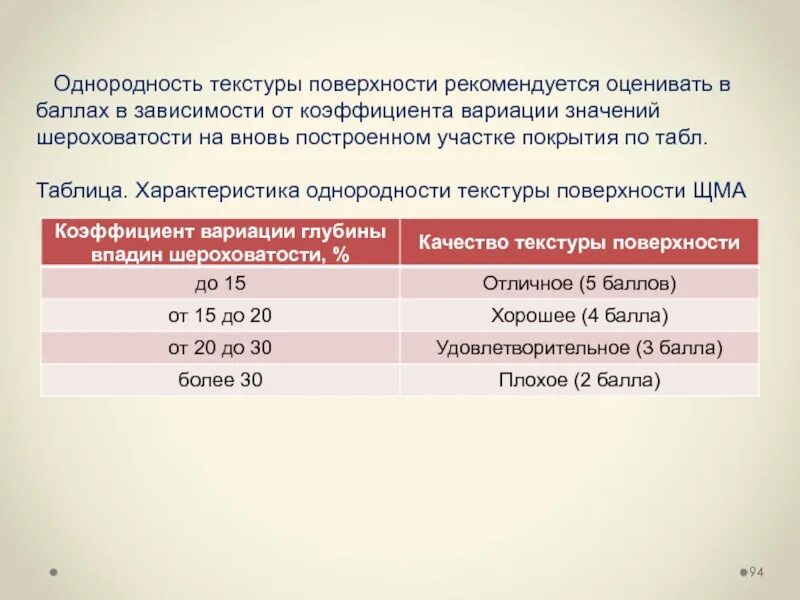 Однородность текстуры поверхности рекомендуется оценивать в баллах в зависимости от коэффициента вариации значений шероховатости на вновь построенном участке покрытия по табл.

Таблица. Характеристика однородности текстуры поверхности ЩМА

| Коэффициент вариации глубины впадин шероховатости, % | Качество текстуры поверхности |
|---|---|
| до 15 | Отличное (5 баллов) |
| от 15 до 20 | Хорошее (4 балла) |
| от 20 до 30 | Удовлетворительное (3 балла) |
| более 30 | Плохое (2 балла) |

94